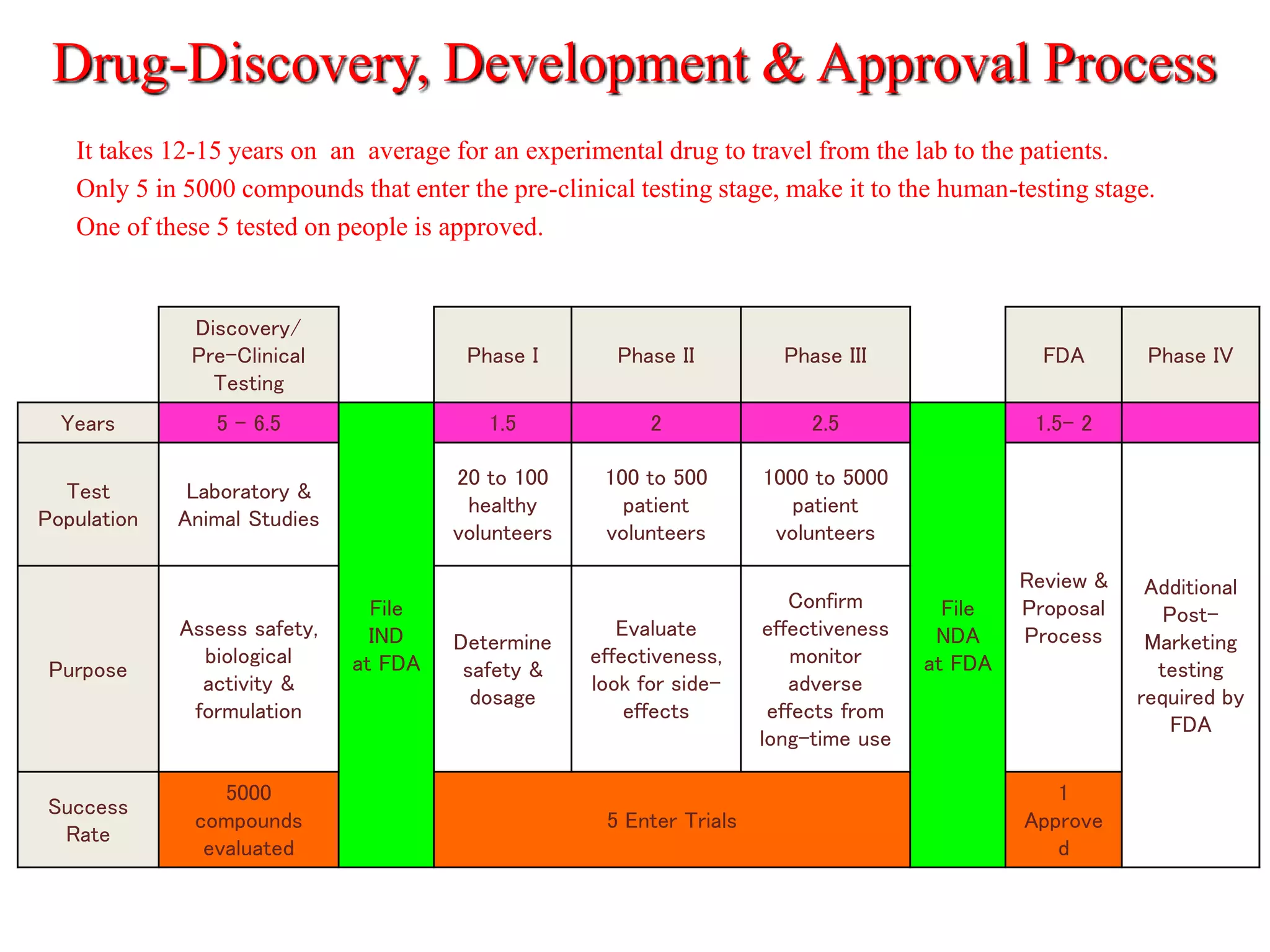 Drug-Discovery, Development & Approval Process

It takes 12-15 years on an average for an experimental drug to travel from the lab to the patients.
Only 5 in 5000 compounds that enter the pre-clinical testing stage, make it to the human-testing stage.
One of these 5 tested on people is approved.

| | Discovery/ Pre-Clinical Testing | | Phase I | Phase II | Phase III | | FDA | Phase IV |
|---|---|---|---|---|---|---|---|---|
| Years | 5 – 6.5 | File IND at FDA | 1.5 | 2 | 2.5 | File NDA at FDA | 1.5– 2 | |
| Test Population | Laboratory & Animal Studies | | 20 to 100 healthy volunteers | 100 to 500 patient volunteers | 1000 to 5000 patient volunteers | | Review & Proposal Process | Additional Post-Marketing testing required by FDA |
| Purpose | Assess safety, biological activity & formulation | | Determine safety & dosage | Evaluate effectiveness, look for side-effects | Confirm effectiveness monitor adverse effects from long-time use | | | |
| Success Rate | 5000 compounds evaluated | | 5 Enter Trials | | | | 1 Approve d | |